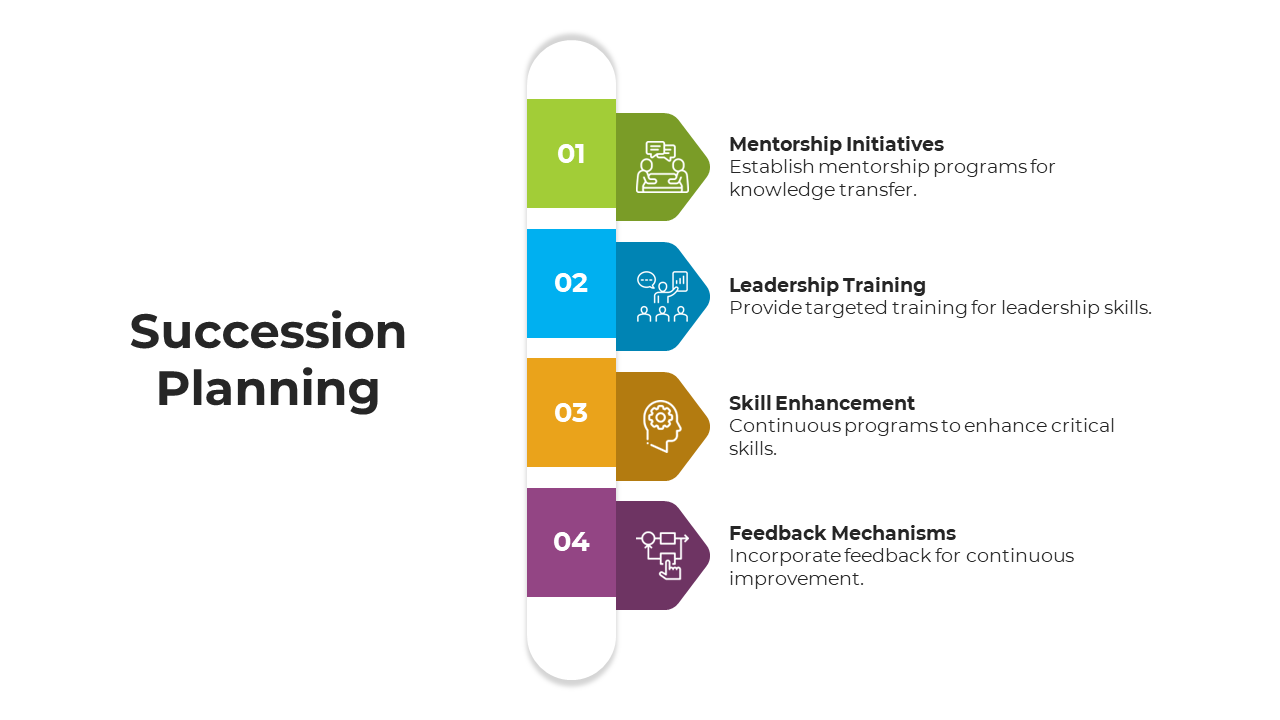 Succession Planning

01

Mentorship Initiatives
Establish mentorship programs for knowledge transfer.

02

Leadership Training
Provide targeted training for leadership skills.

03

Skill Enhancement
Continuous programs to enhance critical skills.

04

Feedback Mechanisms
Incorporate feedback for continuous improvement.